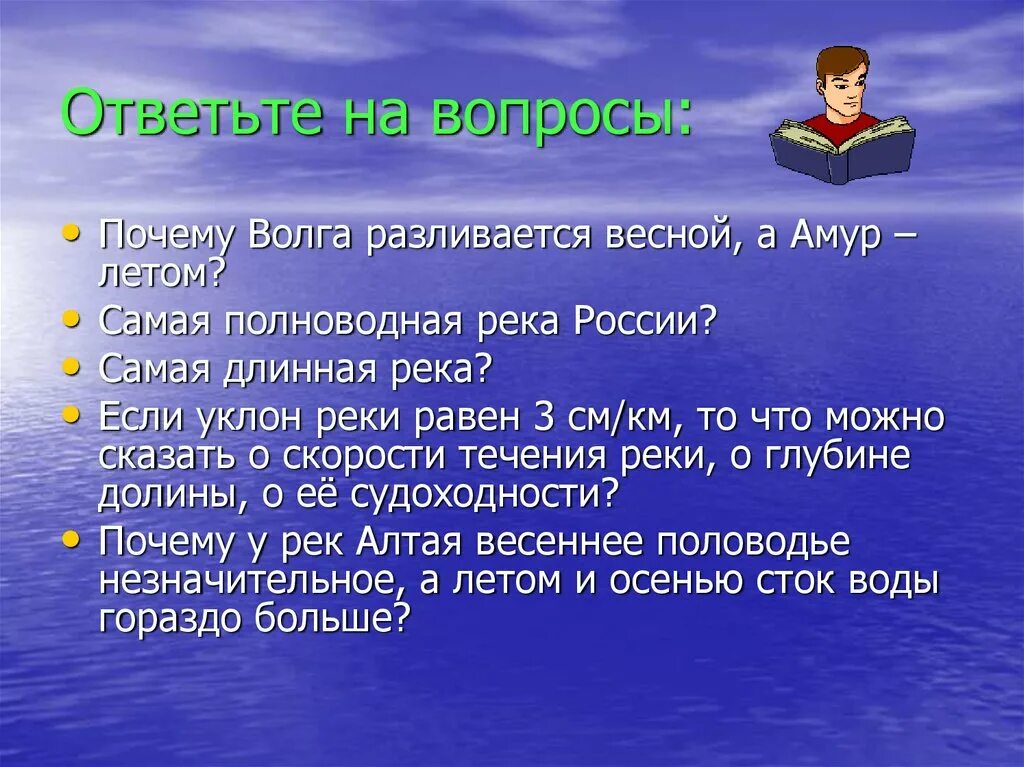 Ответьте на вопросы:

• Почему Волга разливается весной, а Амур – летом?
• Самая полноводная река России?
• Самая длинная река?
• Если уклон реки равен 3 см/км, то что можно сказать о скорости течения реки, о глубине долины, о её судоходности?
• Почему у рек Алтая весеннее половодье незначительное, а летом и осенью сток воды гораздо больше?